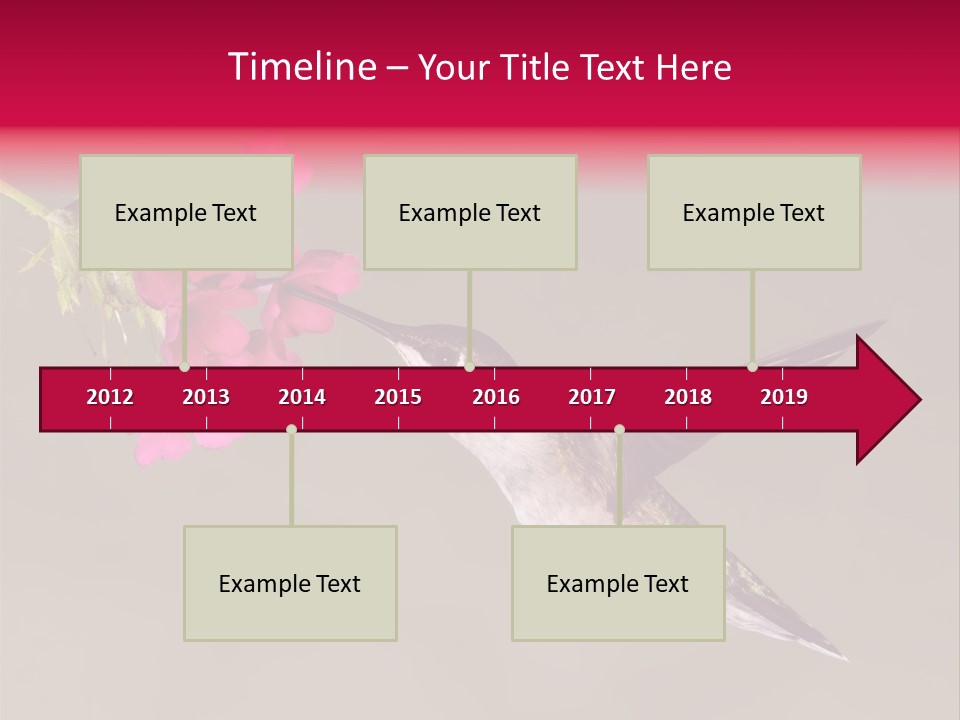 Timeline – Your Title Text Here

Example Text

Example Text

Example Text

2012 2013 2014 2015 2016 2017 2018 2019

Example Text

Example Text